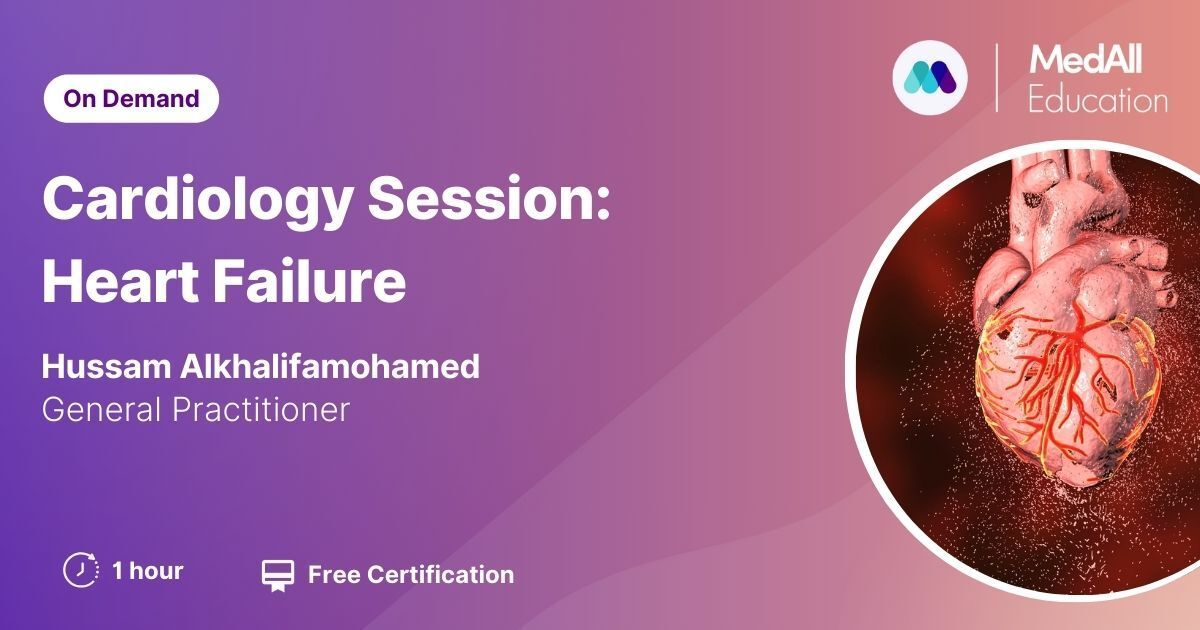 On Demand

MedAll Education

Cardiology Session: Heart Failure

Hussam Alkhalifamohamed
General Practitioner

1 hour

Free Certification